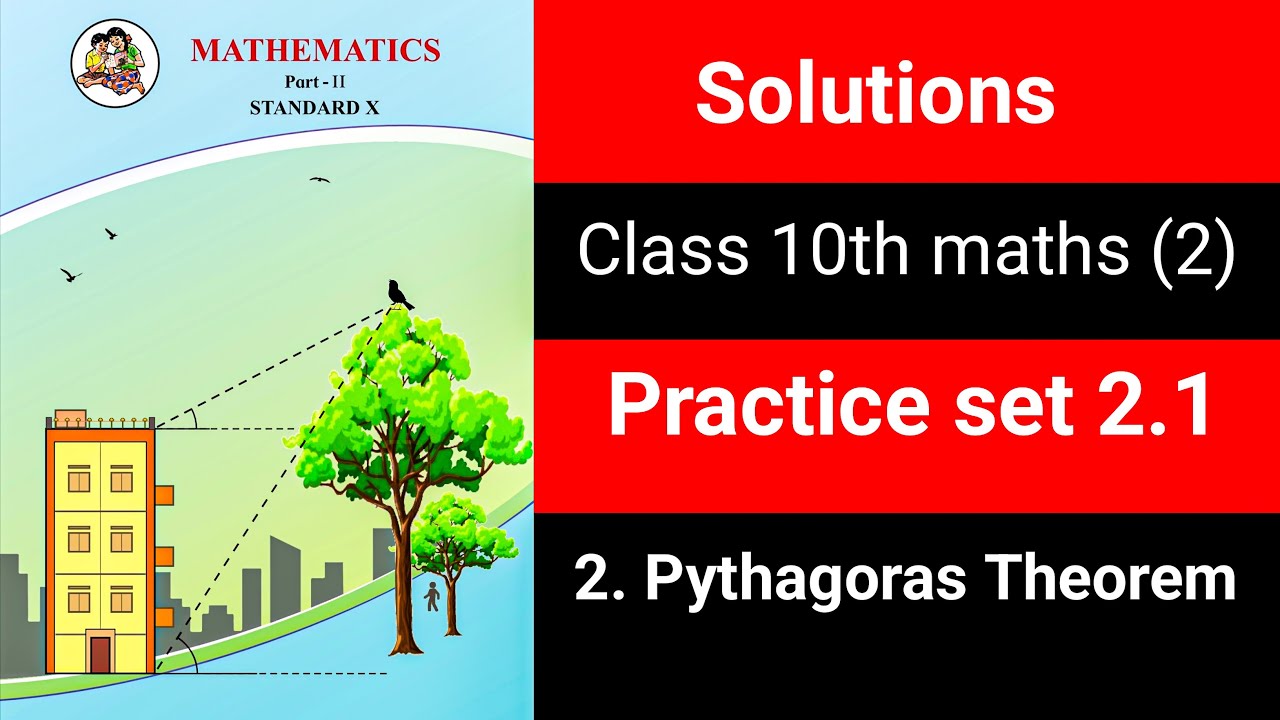 MATHEMATICS
Part - II
STANDARD X

Solutions

Class 10th maths (2)

Practice set 2.1

2. Pythagoras Theorem